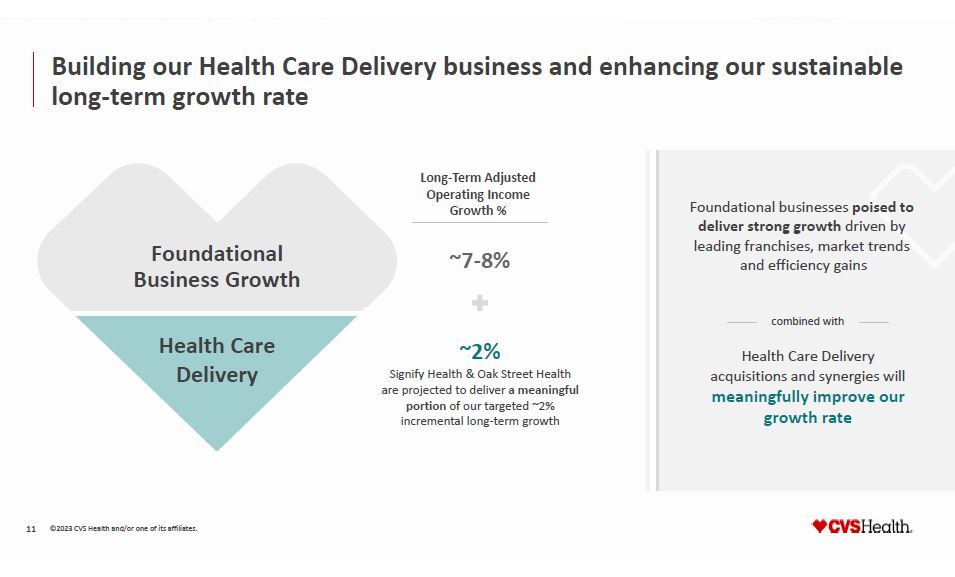 Building our Health Care Delivery business and enhancing our sustainable long-term growth rate

Foundational Business Growth

Health Care Delivery

Long-Term Adjusted Operating Income Growth %

~7-8%

+

~2%

Signify Health & Oak Street Health are projected to deliver a meaningful portion of our targeted ~2% incremental long-term growth

Foundational businesses poised to deliver strong growth driven by leading franchises, market trends and efficiency gains

combined with

Health Care Delivery acquisitions and synergies will meaningfully improve our growth rate

11 ©2023 CVS Health and/or one of its affiliates.

CVSHealth.